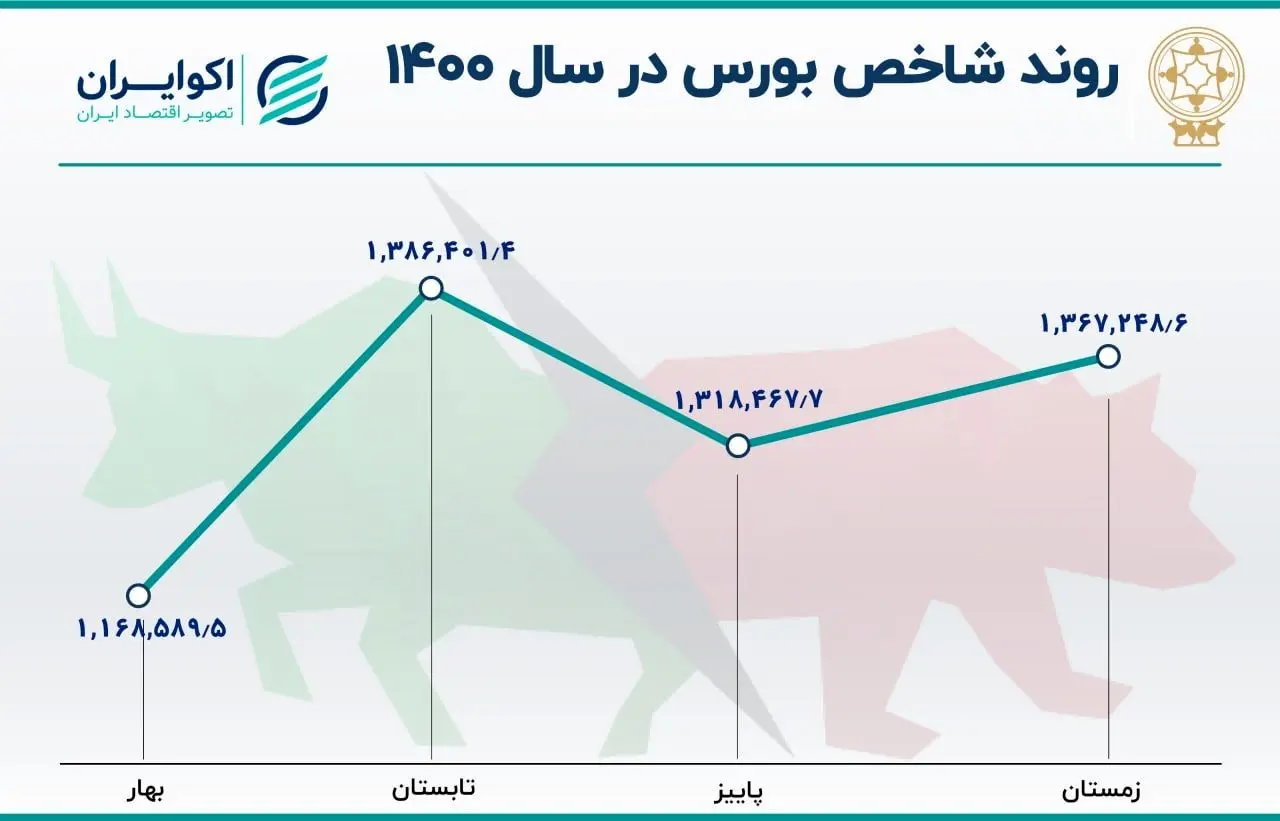 روند شاخص بورس در سال ۱۴۰۰

اکوایران
تصویر اقتصاد ایران

۱,۳۸۶,۴۰۱/۴

۱,۳۶۷,۲۴۸/۶

۱,۳۱۸,۴۶۷/۷

۱,۱۶۸,۵۸۹/۵

بهار
تابستان
پاییز
زمستان